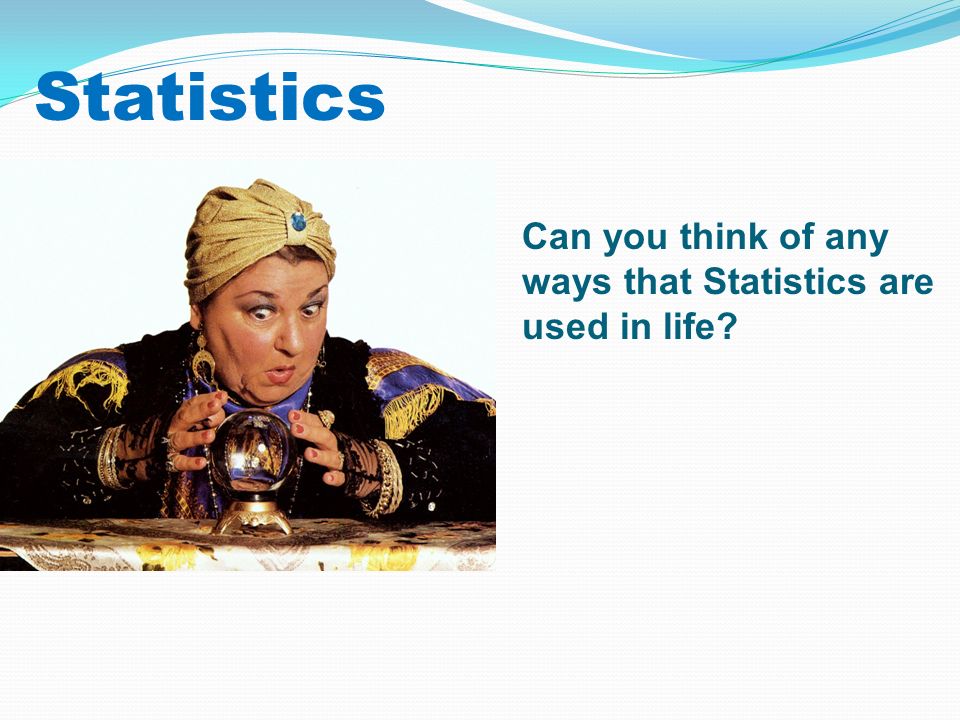 Statistics

Can you think of any ways that Statistics are used in life?